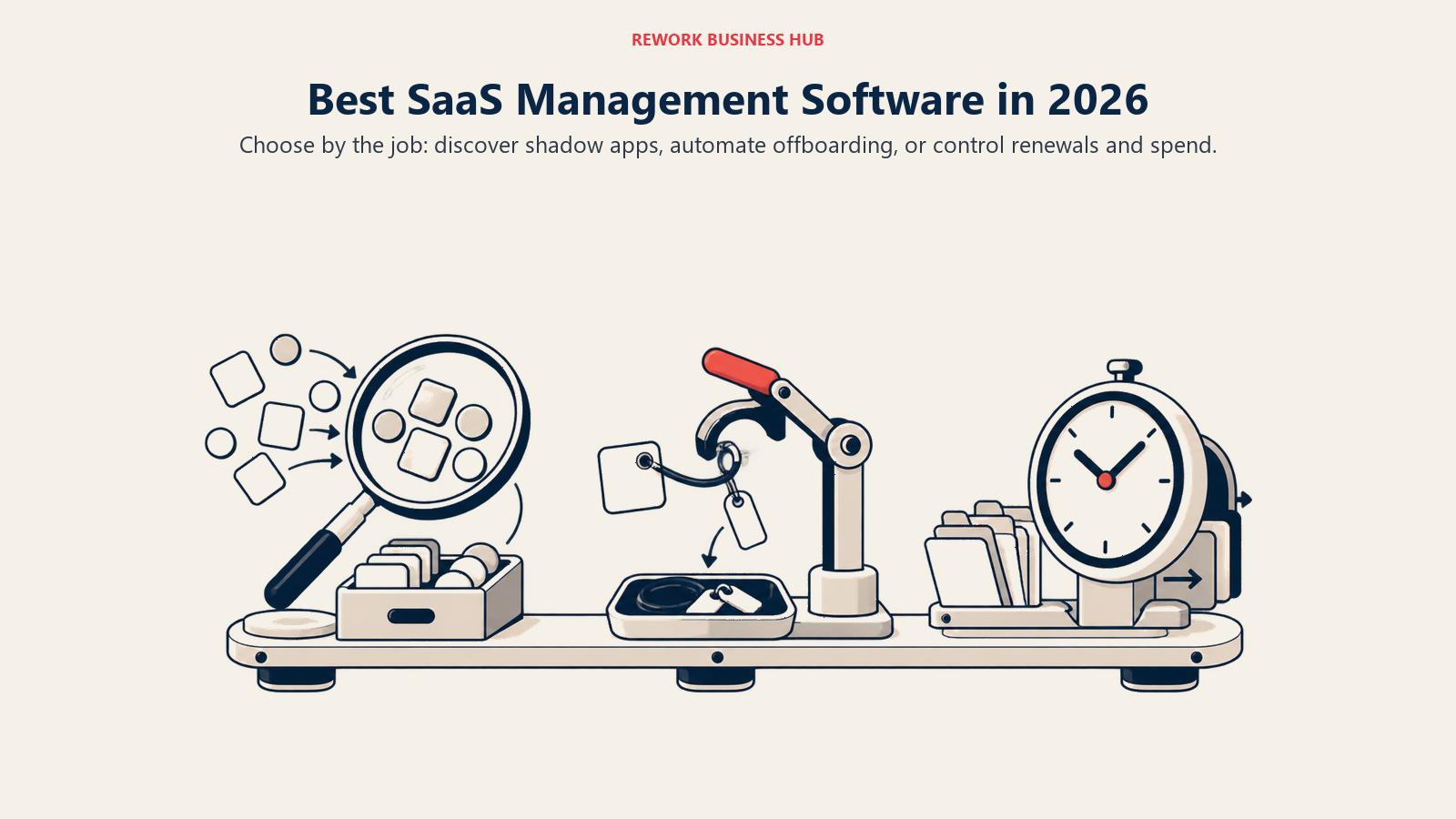 REWORK BUSINESS HUB

Best SaaS Management Software in 2026

Choose by the job: discover shadow apps, automate offboarding, or control renewals and spend.